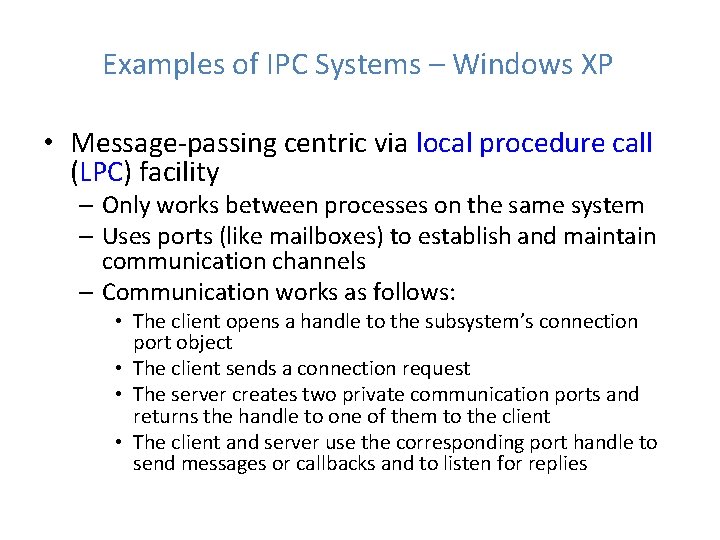 Examples of IPC Systems – Windows XP

• Message-passing centric via local procedure call (LPC) facility
  – Only works between processes on the same system
  – Uses ports (like mailboxes) to establish and maintain communication channels
  – Communication works as follows:
    • The client opens a handle to the subsystem's connection port object
    • The client sends a connection request
    • The server creates two private communication ports and returns the handle to one of them to the client
    • The client and server use the corresponding port handle to send messages or callbacks and to listen for replies